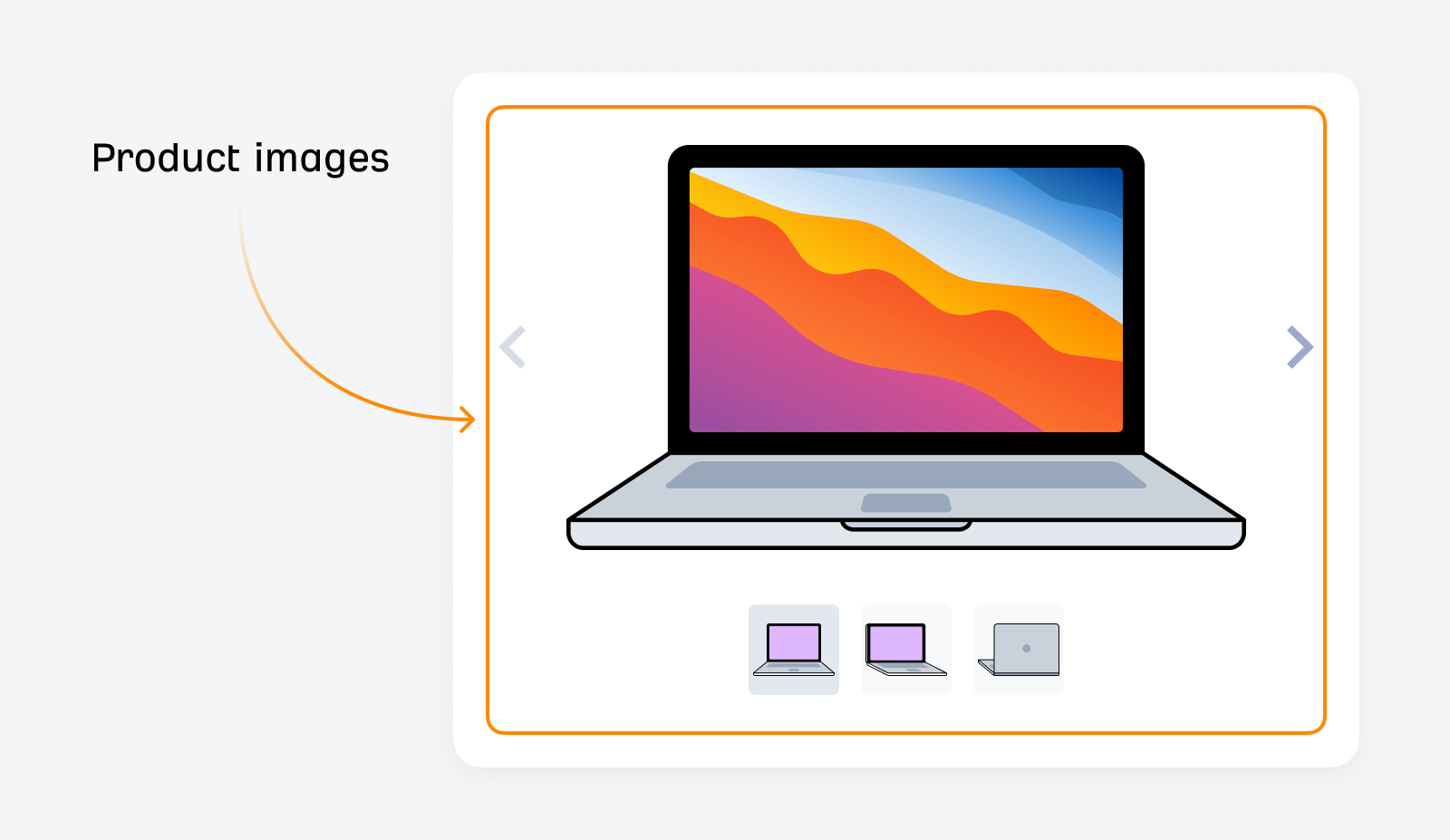 Product images